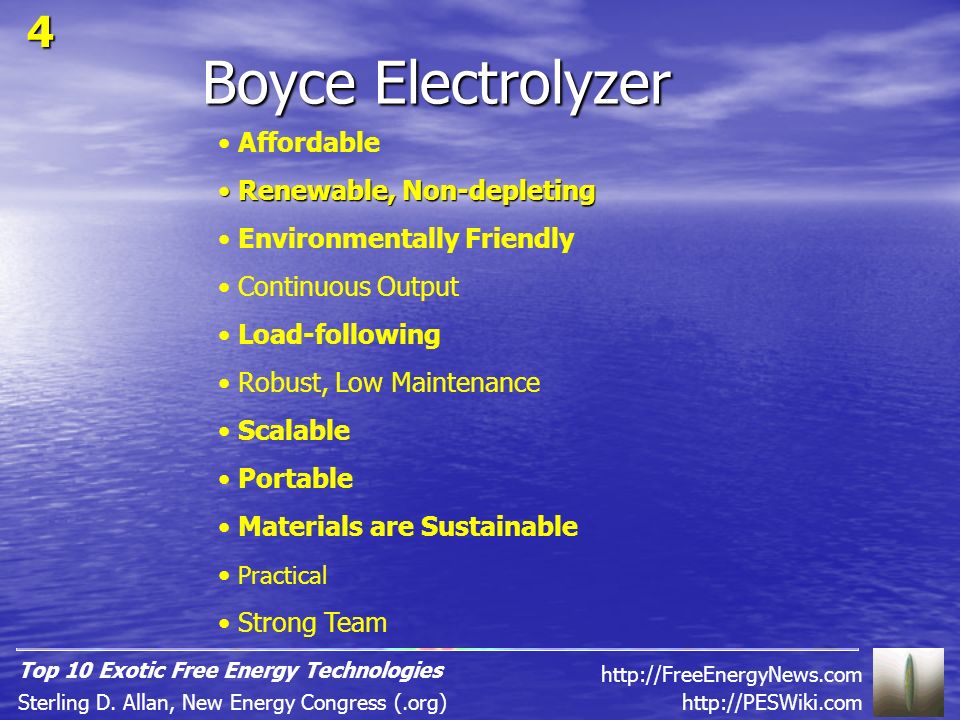 4

Boyce Electrolyzer

• Affordable
• Renewable, Non-depleting
• Environmentally Friendly
• Continuous Output
• Load-following
• Robust, Low Maintenance
• Scalable
• Portable
• Materials are Sustainable
• Practical
• Strong Team

Top 10 Exotic Free Energy Technologies
Sterling D. Allan, New Energy Congress (.org)

http://FreeEnergyNews.com
http://PESWiki.com